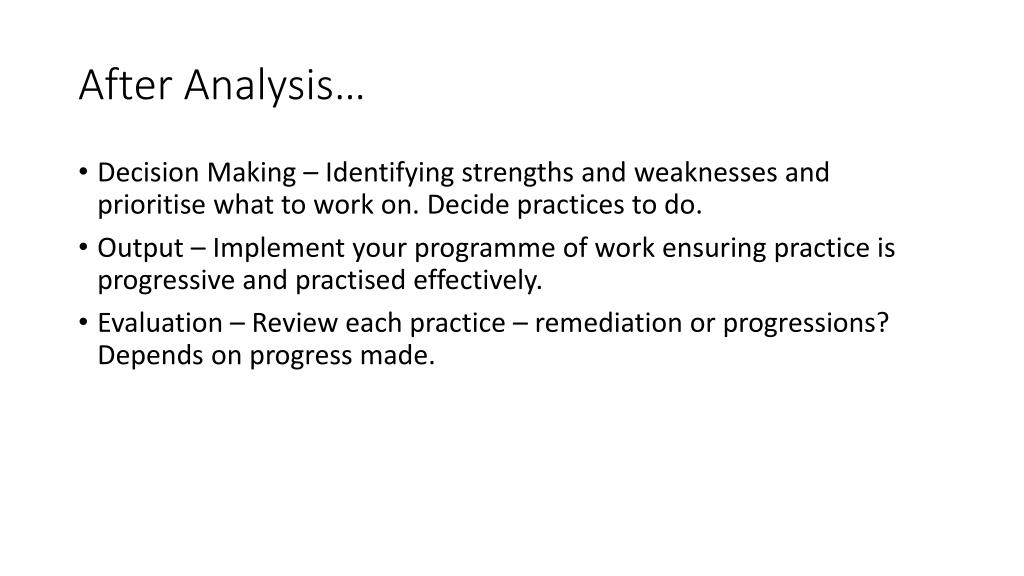 After Analysis…

• Decision Making – Identifying strengths and weaknesses and prioritise what to work on. Decide practices to do.
• Output – Implement your programme of work ensuring practice is progressive and practised effectively.
• Evaluation – Review each practice – remediation or progressions? Depends on progress made.